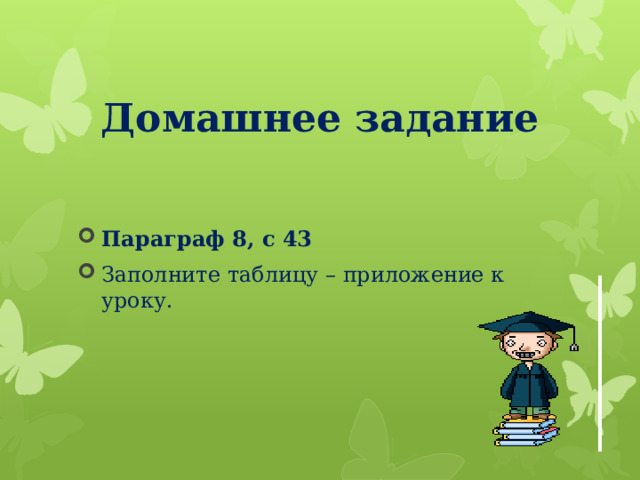 Домашнее задание

Параграф 8, с 43

Заполните таблицу – приложение к уроку.